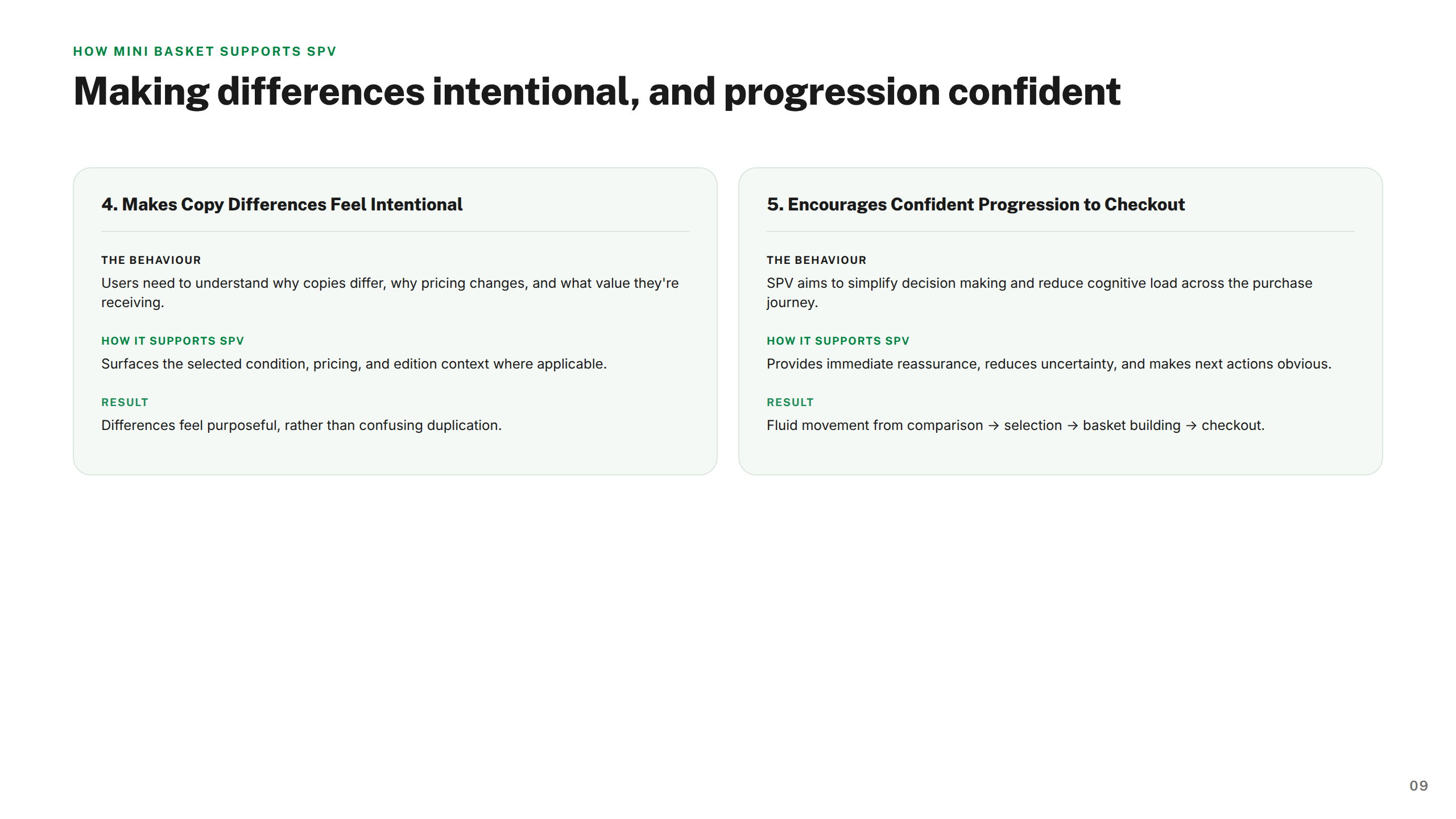 HOW MINI BASKET SUPPORTS SPV

Making differences intentional, and progression confident

4. Makes Copy Differences Feel Intentional

THE BEHAVIOUR

Users need to understand why copies differ, why pricing changes, and what value they're receiving.

HOW IT SUPPORTS SPV

Surfaces the selected condition, pricing, and edition context where applicable.

RESULT

Differences feel purposeful, rather than confusing duplication.

5. Encourages Confident Progression to Checkout

THE BEHAVIOUR

SPV aims to simplify decision making and reduce cognitive load across the purchase journey.

HOW IT SUPPORTS SPV

Provides immediate reassurance, reduces uncertainty, and makes next actions obvious.

RESULT

Fluid movement from comparison → selection → basket building → checkout.

09